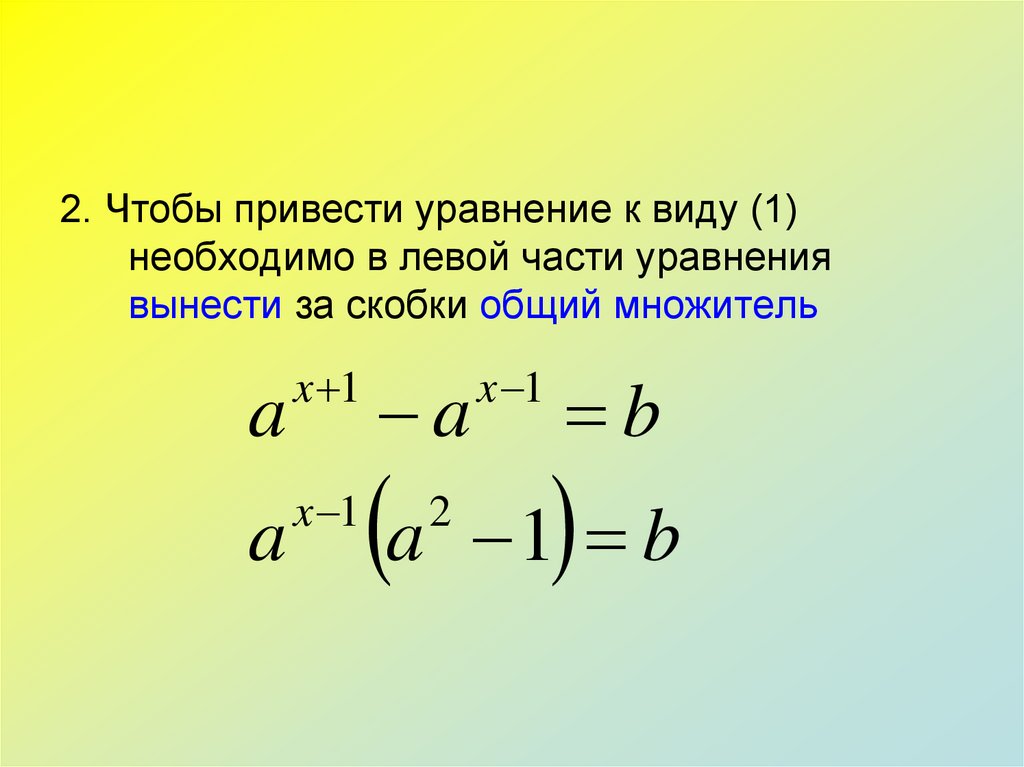 2. Чтобы привести уравнение к виду (1) необходимо в левой части уравнения вынести за скобки общий множитель

$a^{x+1} - a^{x-1} = b$

$a^{x-1}\left(a^2 - 1\right) = b$